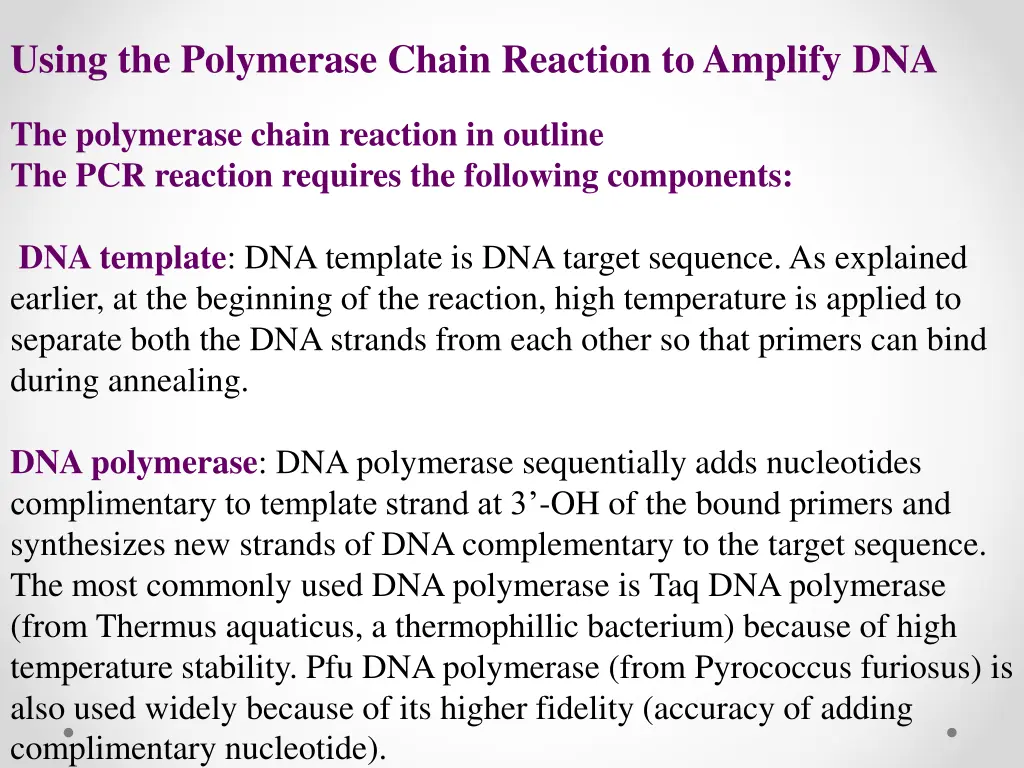 Using the Polymerase Chain Reaction to Amplify DNA

The polymerase chain reaction in outline
The PCR reaction requires the following components:

DNA template: DNA template is DNA target sequence. As explained earlier, at the beginning of the reaction, high temperature is applied to separate both the DNA strands from each other so that primers can bind during annealing.

DNA polymerase: DNA polymerase sequentially adds nucleotides complimentary to template strand at 3’-OH of the bound primers and synthesizes new strands of DNA complementary to the target sequence. The most commonly used DNA polymerase is Taq DNA polymerase (from Thermus aquaticus, a thermophillic bacterium) because of high temperature stability. Pfu DNA polymerase (from Pyrococcus furiosus) is also used widely because of its higher fidelity (accuracy of adding complimentary nucleotide).